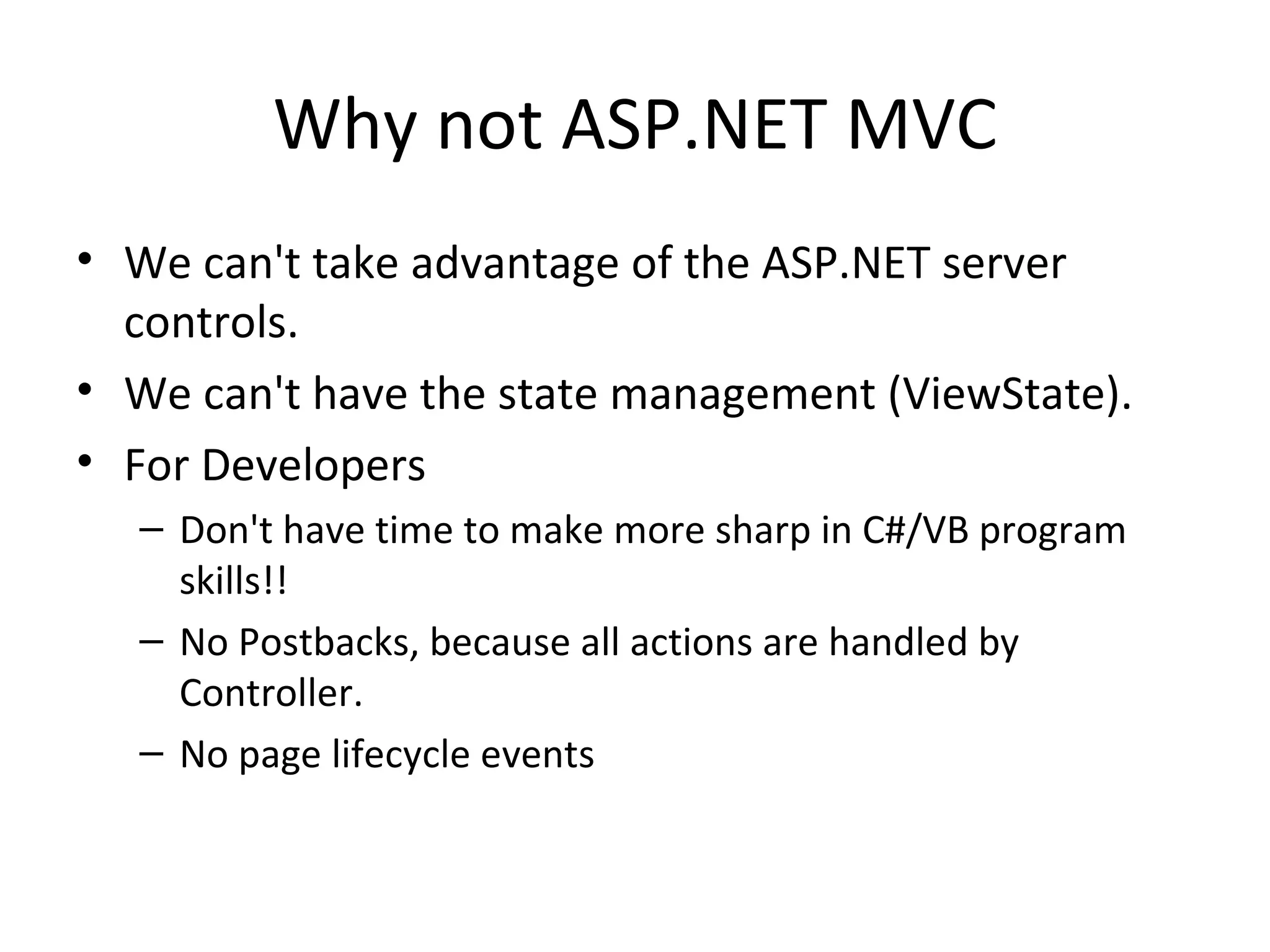 Why not ASP.NET MVC

• We can't take advantage of the ASP.NET server controls.
• We can't have the state management (ViewState).
• For Developers
  – Don't have time to make more sharp in C#/VB program skills!!
  – No Postbacks, because all actions are handled by Controller.
  – No page lifecycle events